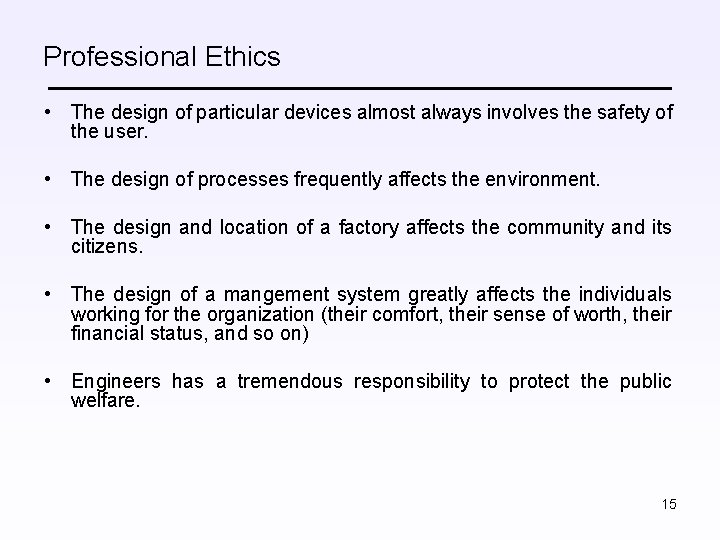 Professional Ethics

• The design of particular devices almost always involves the safety of the user.

• The design of processes frequently affects the environment.

• The design and location of a factory affects the community and its citizens.

• The design of a mangement system greatly affects the individuals working for the organization (their comfort, their sense of worth, their financial status, and so on)

• Engineers has a tremendous responsibility to protect the public welfare.

15